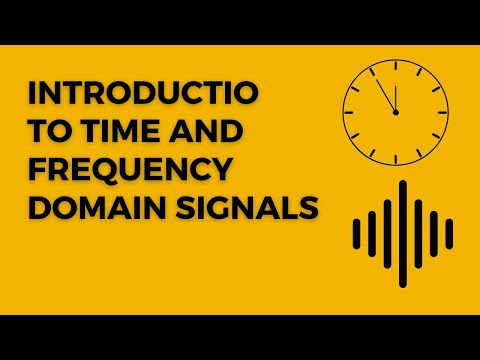 INTRODUCTIO TO TIME AND FREQUENCY DOMAIN SIGNALS